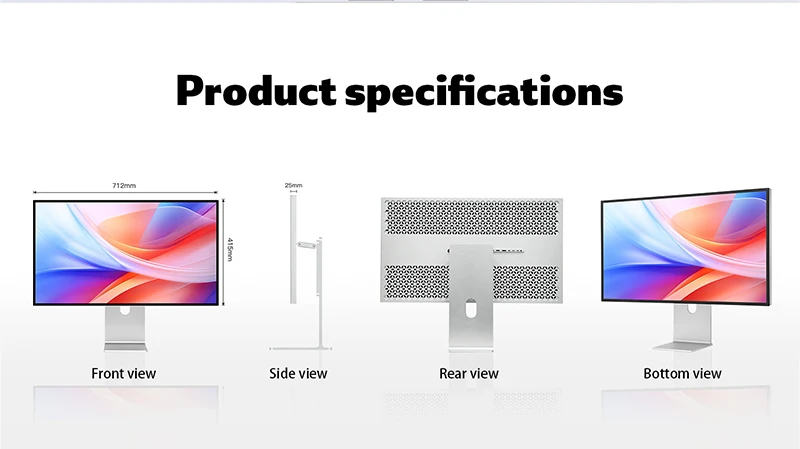 Product specifications

712mm

415mm

25mm

Front view

Side view

Rear view

Bottom view